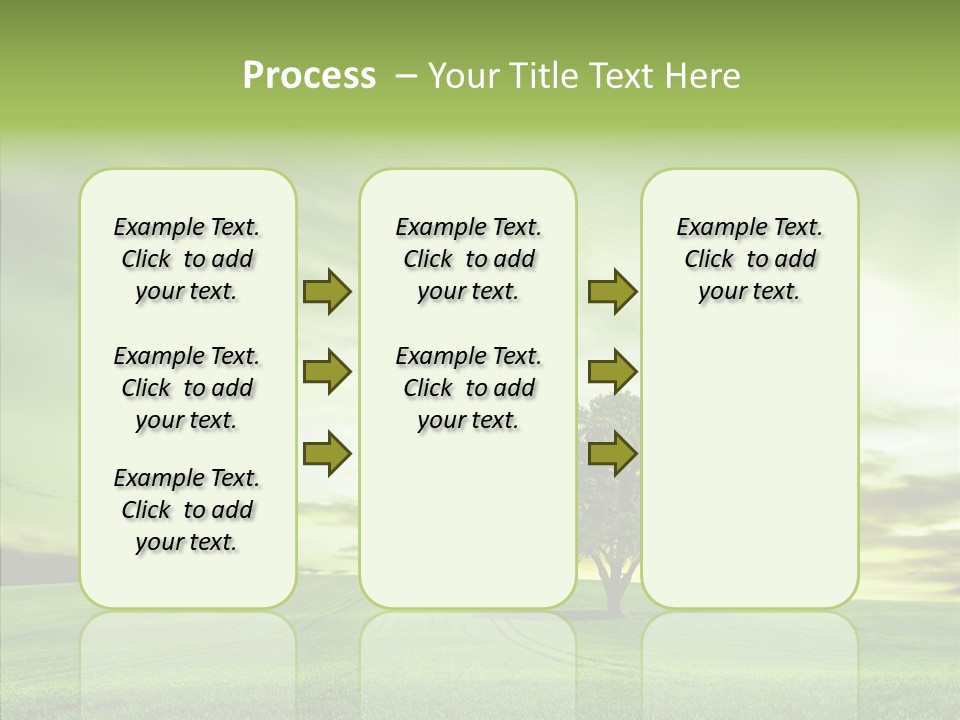 Process – Your Title Text Here

Example Text. Click to add your text.

Example Text. Click to add your text.

Example Text. Click to add your text.

Example Text. Click to add your text.

Example Text. Click to add your text.

Example Text. Click to add your text.